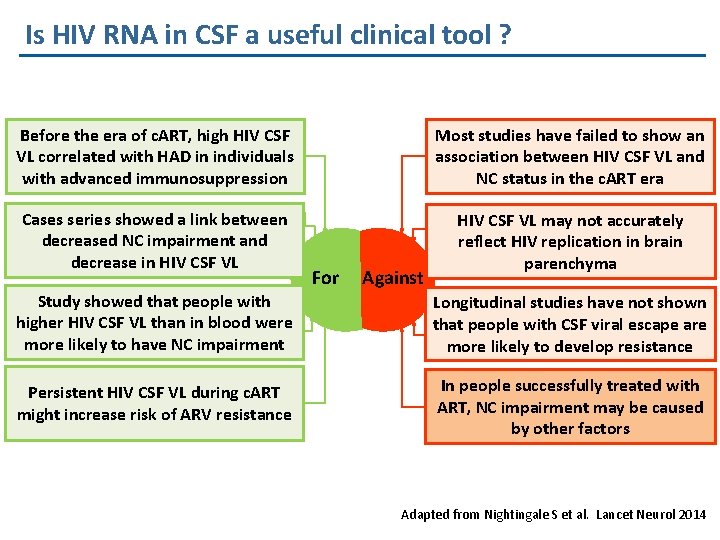 Is HIV RNA in CSF a useful clinical tool ?

Before the era of cART, high HIV CSF VL correlated with HAD in individuals with advanced immunosuppression

Cases series showed a link between decreased NC impairment and decrease in HIV CSF VL

Study showed that people with higher HIV CSF VL than in blood were more likely to have NC impairment

Persistent HIV CSF VL during cART might increase risk of ARV resistance

For

Against

Most studies have failed to show an association between HIV CSF VL and NC status in the cART era

HIV CSF VL may not accurately reflect HIV replication in brain parenchyma

Longitudinal studies have not shown that people with CSF viral escape are more likely to develop resistance

In people successfully treated with ART, NC impairment may be caused by other factors

Adapted from Nightingale S et al. Lancet Neurol 2014